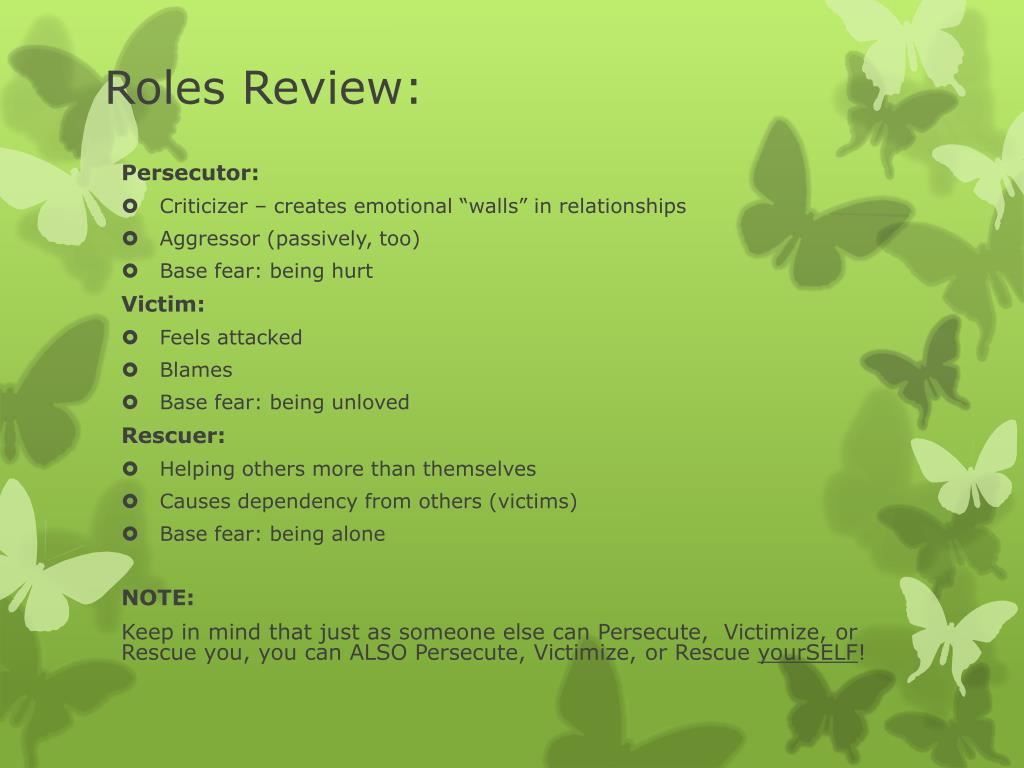 Roles Review:

Persecutor:
- Criticizer – creates emotional “walls” in relationships
- Aggressor (passively, too)
- Base fear: being hurt

Victim:
- Feels attacked
- Blames
- Base fear: being unloved

Rescuer:
- Helping others more than themselves
- Causes dependency from others (victims)
- Base fear: being alone

NOTE:
Keep in mind that just as someone else can Persecute, Victimize, or Rescue you, you can ALSO Persecute, Victimize, or Rescue yourSELF!